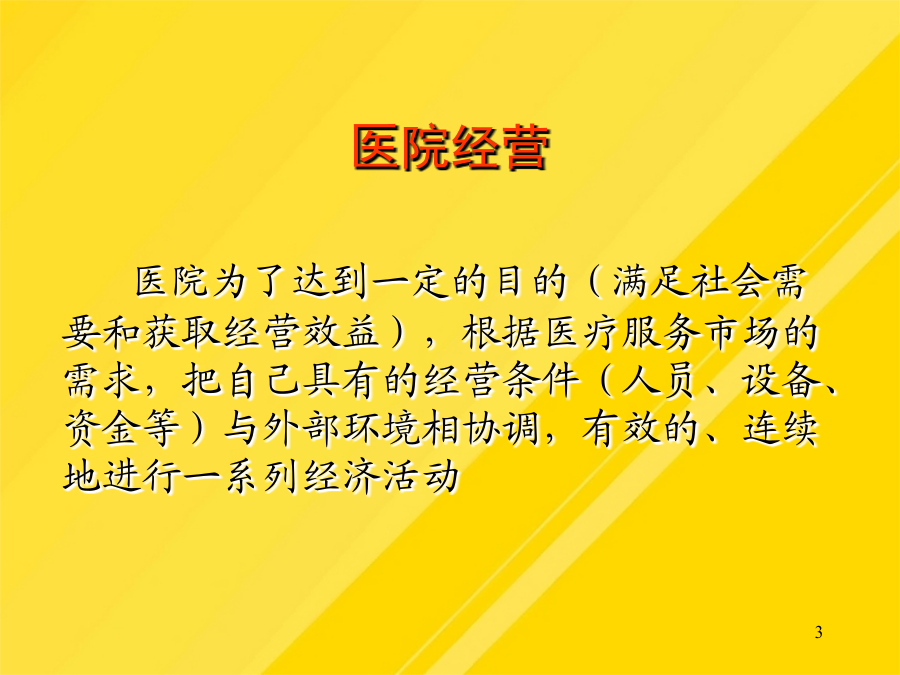 医院经营

医院为了达到一定的目的（满足社会需要和获取经营效益），根据医疗服务市场的需求，把自己具有的经营条件（人员、设备、资金等）与外部环境相协调，有效的、连续地进行一系列经济活动

3